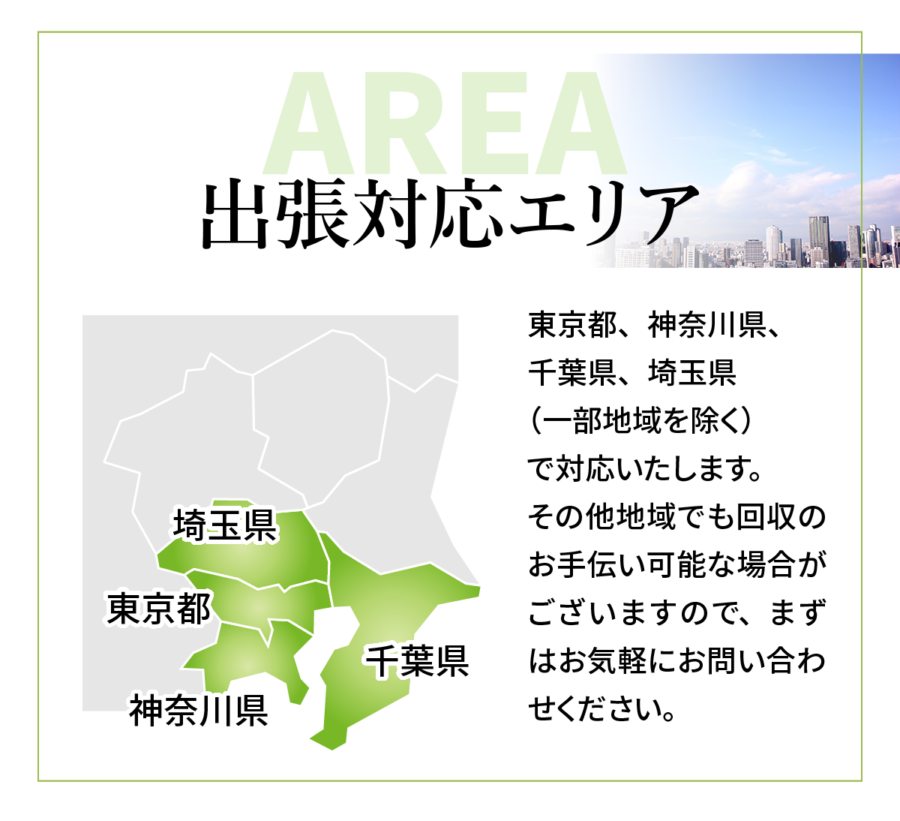 AREA
出張対応エリア

埼玉県
東京都
千葉県
神奈川県

東京都、神奈川県、千葉県、埼玉県（一部地域を除く）で対応いたします。その他地域でも回収のお手伝い可能な場合がございますので、まずはお気軽にお問い合わせください。